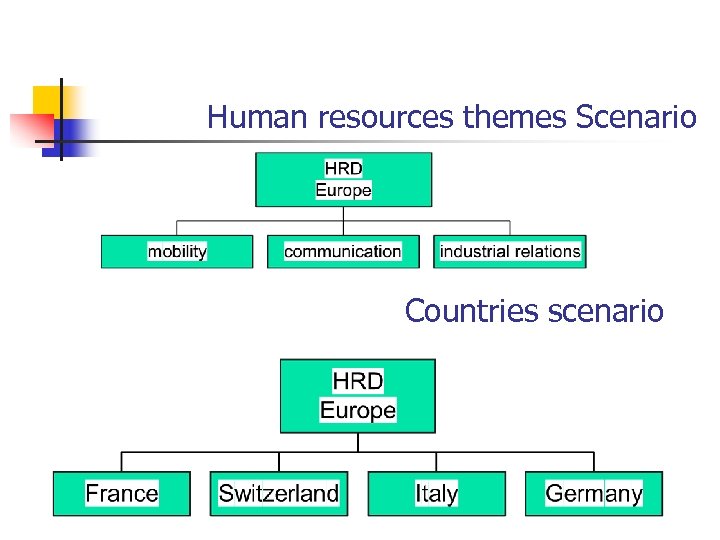 Human resources themes Scenario

HRD
Europe

mobility

communication

industrial relations

Countries scenario

HRD
Europe

France

Switzerland

Italy

Germany